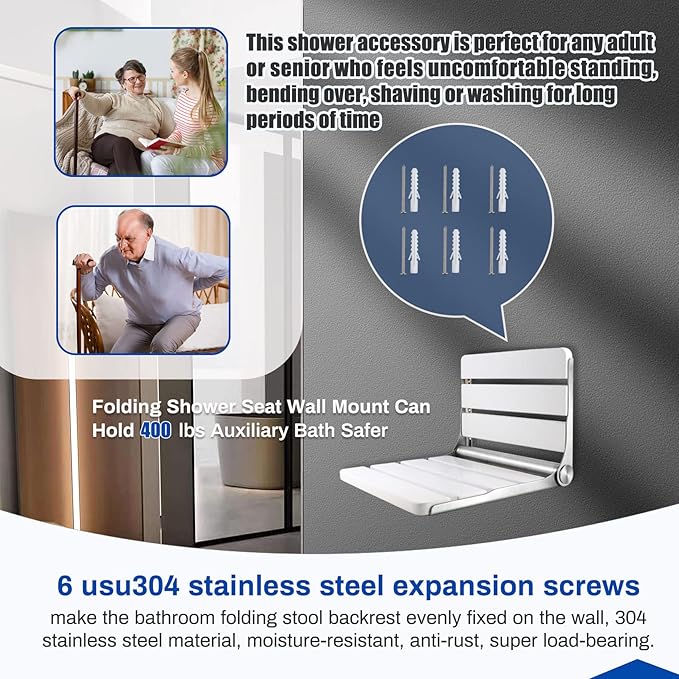 This shower accessory is perfect for any adult or senior who feels uncomfortable standing, bending over, shaving or washing for long periods of time

Folding Shower Seat Wall Mount Can Hold 400 lbs Auxiliary Bath Safer

6 usu304 stainless steel expansion screws

make the bathroom folding stool backrest evenly fixed on the wall, 304 stainless steel material, moisture-resistant, anti-rust, super load-bearing.